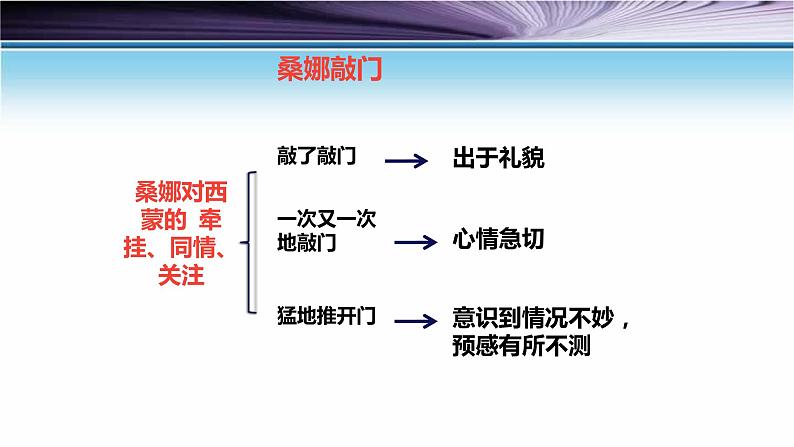 桑娜敲门

桑娜对西蒙的 牵挂、同情、关注

敲了敲门 出于礼貌

一次又一次地敲门 心情急切

猛地推开门 意识到情况不妙，预感有所不测